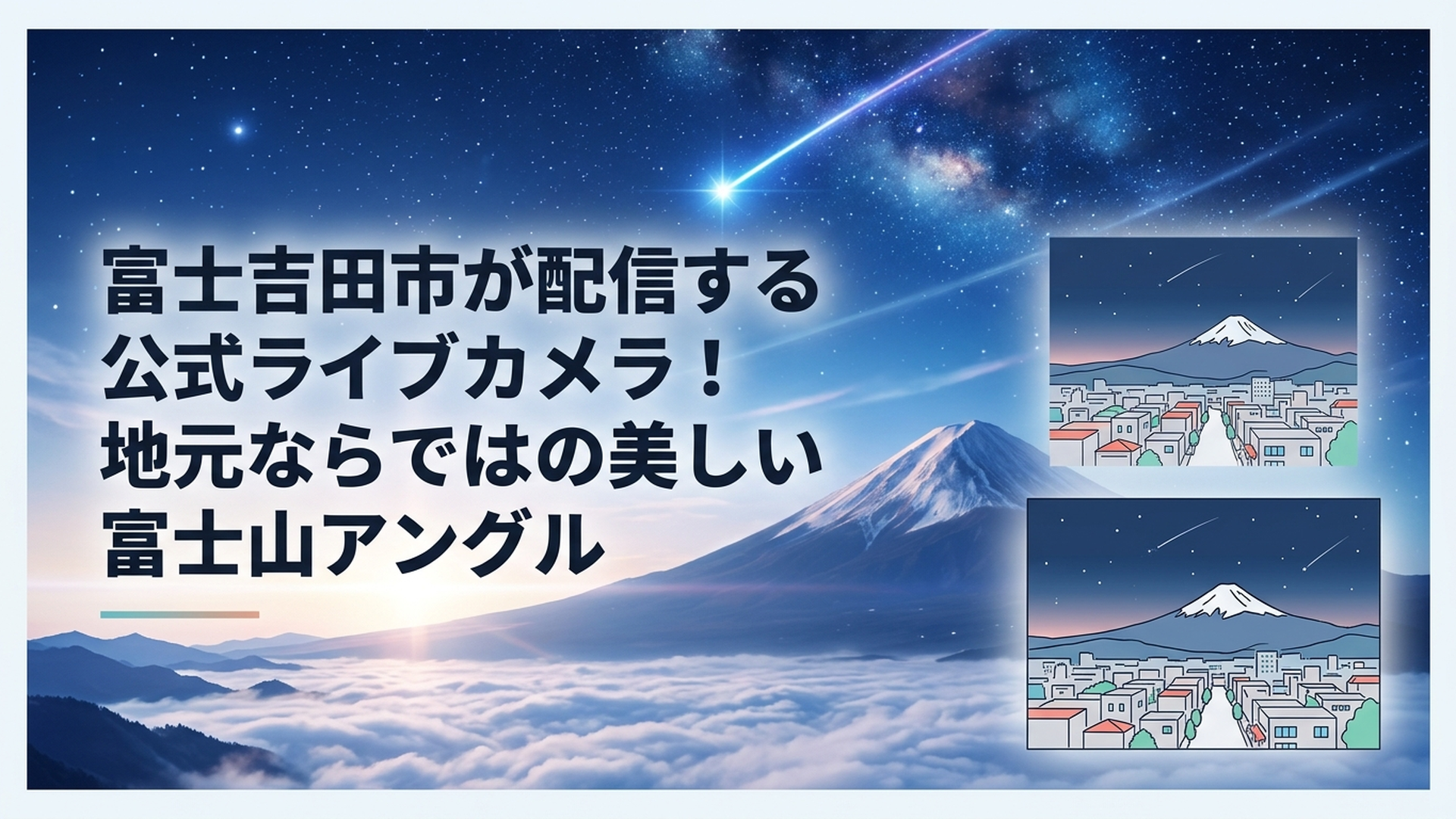 富士吉田市が配信する
公式ライブカメラ！
地元ならではの美しい
富士山アングル